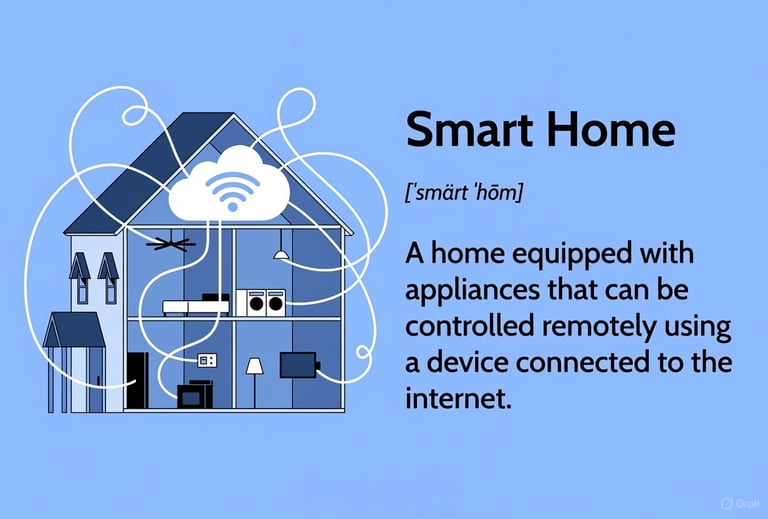 Smart Home

[ˈsmärt ˈhōm]

A home equipped with appliances that can be controlled remotely using a device connected to the internet.

Grok